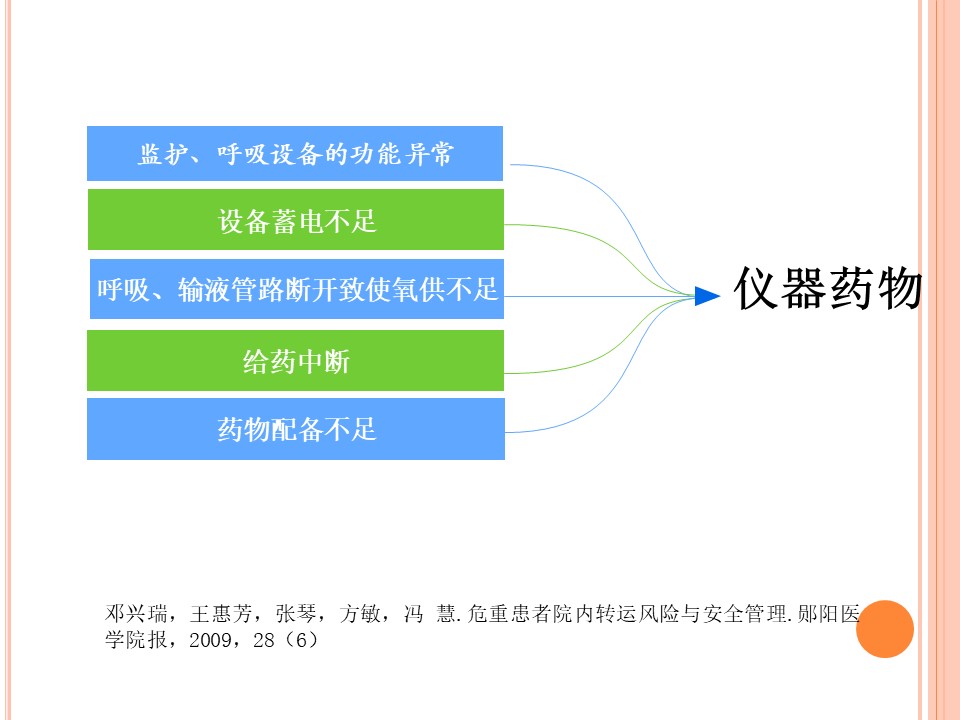 监护、呼吸设备的功能异常

设备蓄电不足

呼吸、输液管路断开致使氧供不足

给药中断

药物配备不足

仪器药物

邓兴瑞，王惠芳，张琴，方敏，冯 慧.危重患者院内转运风险与安全管理.郧阳医学院报，2009，28（6）